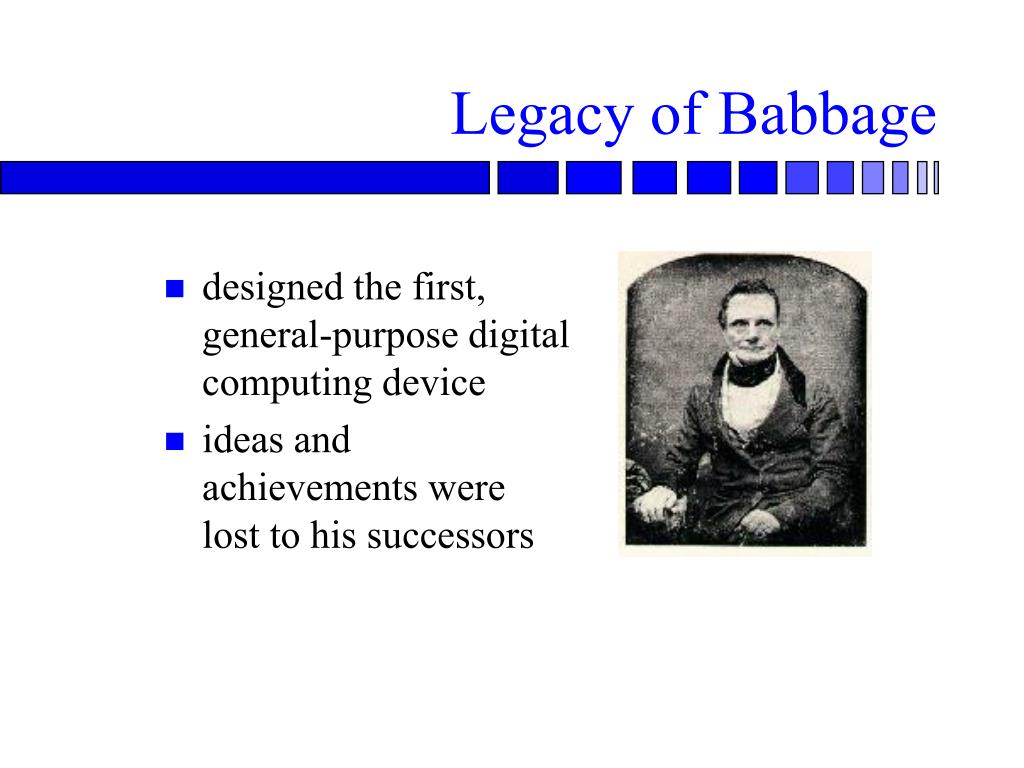 Legacy of Babbage

- designed the first, general-purpose digital computing device
- ideas and achievements were lost to his successors